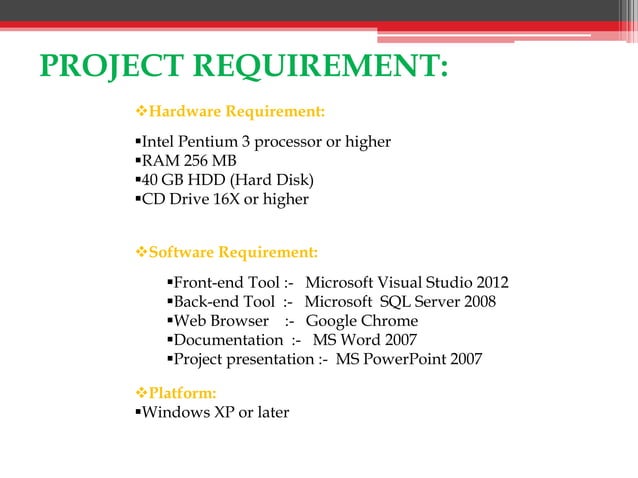 PROJECT REQUIREMENT:

❖Hardware Requirement:

▪Intel Pentium 3 processor or higher
▪RAM 256 MB
▪40 GB HDD (Hard Disk)
▪CD Drive 16X or higher

❖Software Requirement:

▪Front-end Tool :- Microsoft Visual Studio 2012
▪Back-end Tool :- Microsoft SQL Server 2008
▪Web Browser :- Google Chrome
▪Documentation :- MS Word 2007
▪Project presentation :- MS PowerPoint 2007

❖Platform:
▪Windows XP or later